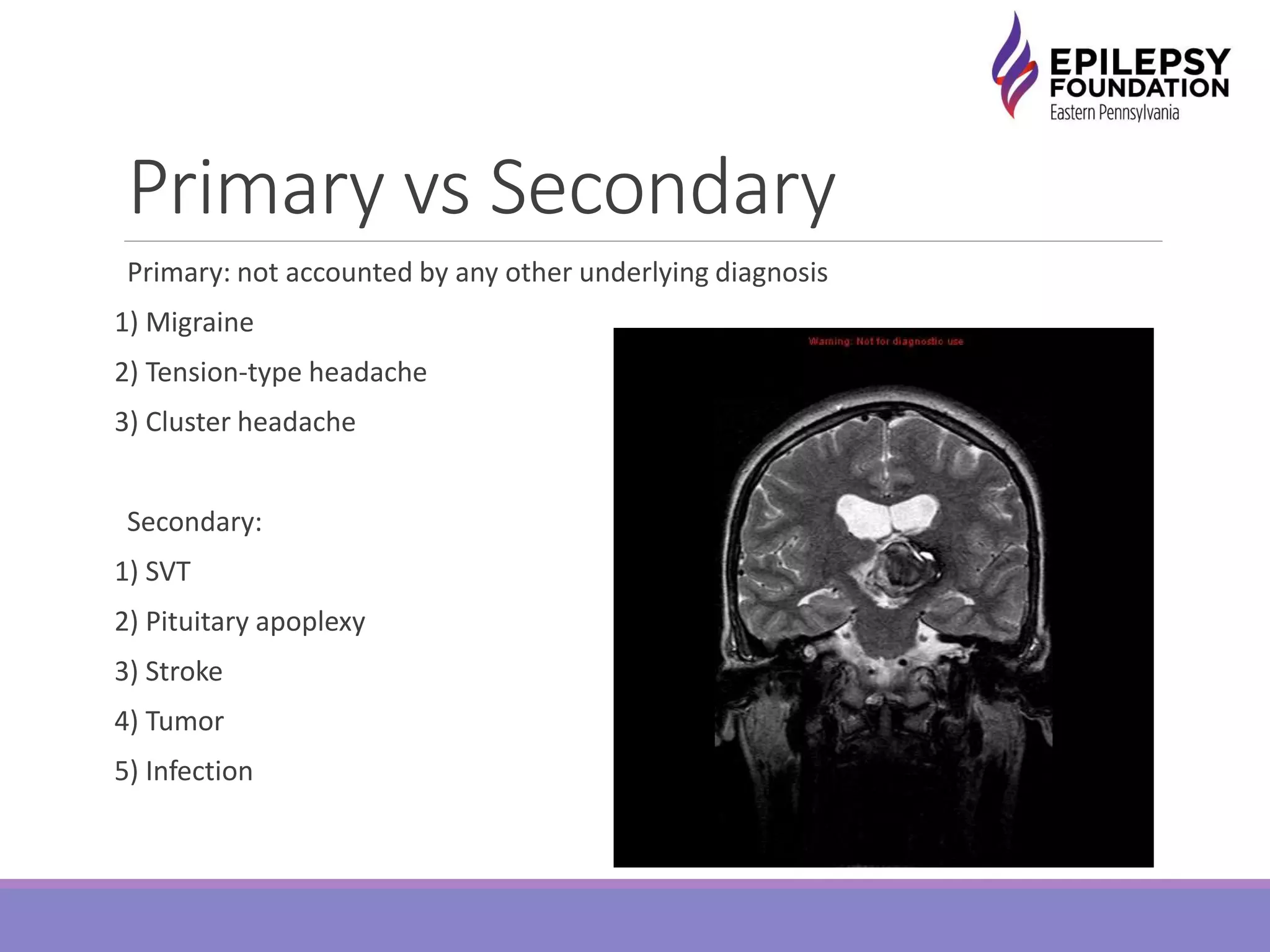 EPILEPSY FOUNDATION
Eastern Pennsylvania

Primary vs Secondary

Primary: not accounted by any other underlying diagnosis

1) Migraine

2) Tension-type headache

3) Cluster headache

Secondary:

1) SVT

2) Pituitary apoplexy

3) Stroke

4) Tumor

5) Infection

Warning: Not for diagnostic use